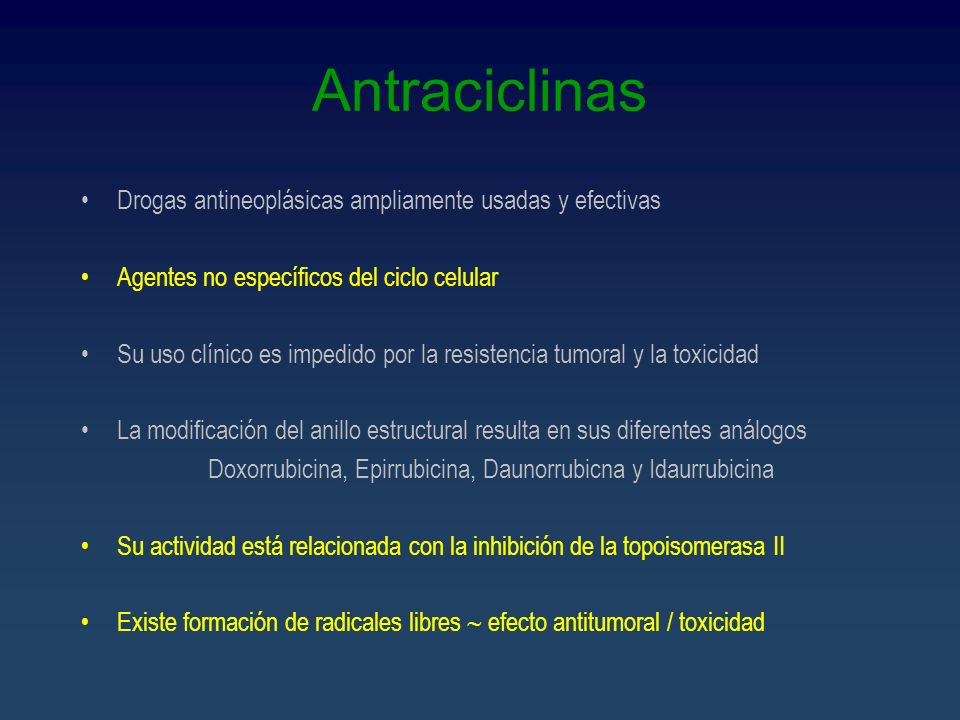 Antraciclinas

• Drogas antineoplásicas ampliamente usadas y efectivas

• Agentes no específicos del ciclo celular

• Su uso clínico es impedido por la resistencia tumoral y la toxicidad

• La modificación del anillo estructural resulta en sus diferentes análogos

Doxorrubicina, Epirrubicina, Daunorrubicna y Idaurrubicina

• Su actividad está relacionada con la inhibición de la topoisomerasa II

• Existe formación de radicales libres ~ efecto antitumoral / toxicidad